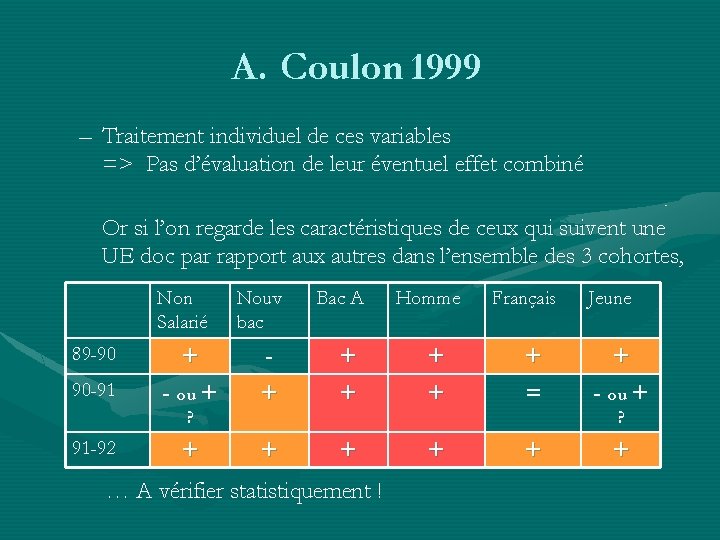 A. Coulon 1999

– Traitement individuel de ces variables
=> Pas d'évaluation de leur éventuel effet combiné

Or si l'on regarde les caractéristiques de ceux qui suivent une UE doc par rapport aux autres dans l'ensemble des 3 cohortes,

| | Non Salarié | Nouv bac | Bac A | Homme | Français | Jeune |
|---|---|---|---|---|---|---|
| 89-90 | + | - | + | + | + | + |
| 90-91 | - ou + ? | + | + | + | = | - ou + ? |
| 91-92 | + | + | + | + | + | + |

… A vérifier statistiquement !